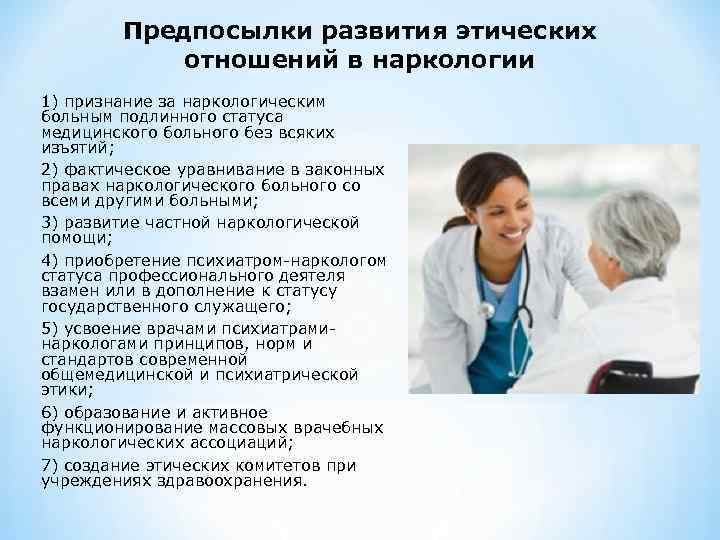 Предпосылки развития этических отношений в наркологии

1) признание за наркологическим больным подлинного статуса медицинского больного без всяких изъятий;

2) фактическое уравнивание в законных правах наркологического больного со всеми другими больными;

3) развитие частной наркологической помощи;

4) приобретение психиатром-наркологом статуса профессионального деятеля взамен или в дополнение к статусу государственного служащего;

5) усвоение врачами психиатрами-наркологами принципов, норм и стандартов современной общемедицинской и психиатрической этики;

6) образование и активное функционирование массовых врачебных наркологических ассоциаций;

7) создание этических комитетов при учреждениях здравоохранения.